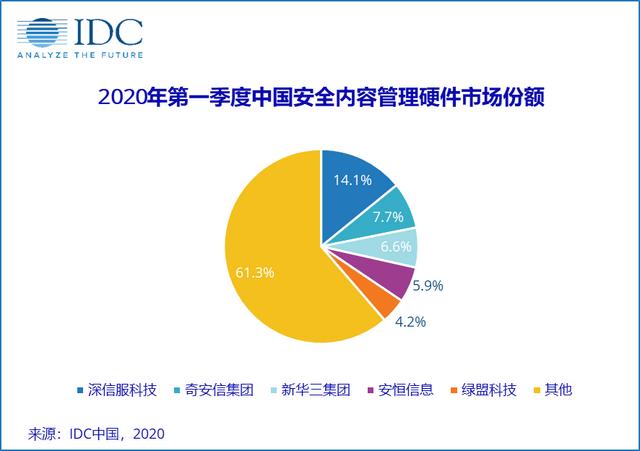 IDC
ANALYZE THE FUTURE

2020年第一季度中国安全内容管理硬件市场份额

14.1%
7.7%
6.6%
5.9%
4.2%
61.3%

深信服科技 奇安信集团 新华三集团 安恒信息 绿盟科技 其他

来源：IDC中国，2020